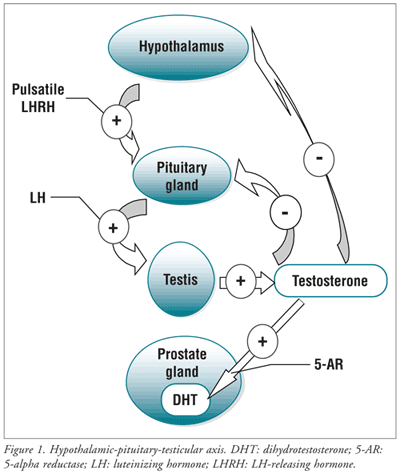 Hypothalamus

Pulsatile LHRH

+

Pituitary gland

-

LH

+

-

Testis

+

Testosterone

+

Prostate gland

5-AR

DHT

Figure 1. Hypothalamic-pituitary-testicular axis. DHT: dihydrotestosterone; 5-AR: 5-alpha reductase; LH: luteinizing hormone; LHRH: LH-releasing hormone.